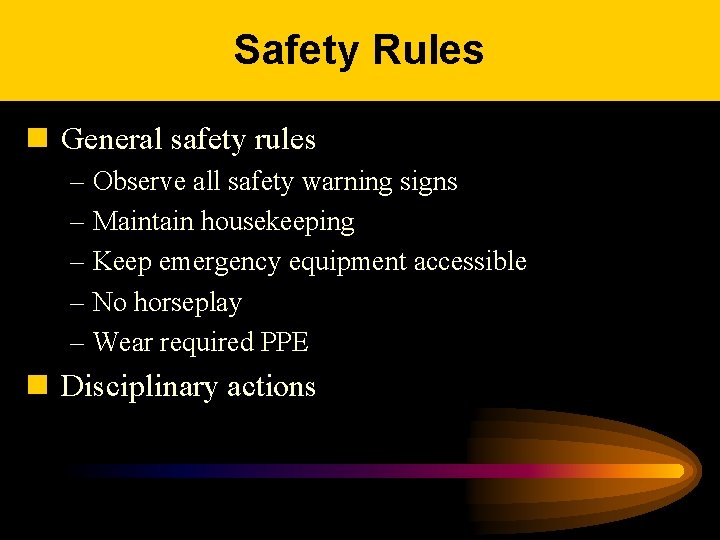 Safety Rules

General safety rules
– Observe all safety warning signs
– Maintain housekeeping
– Keep emergency equipment accessible
– No horseplay
– Wear required PPE

Disciplinary actions